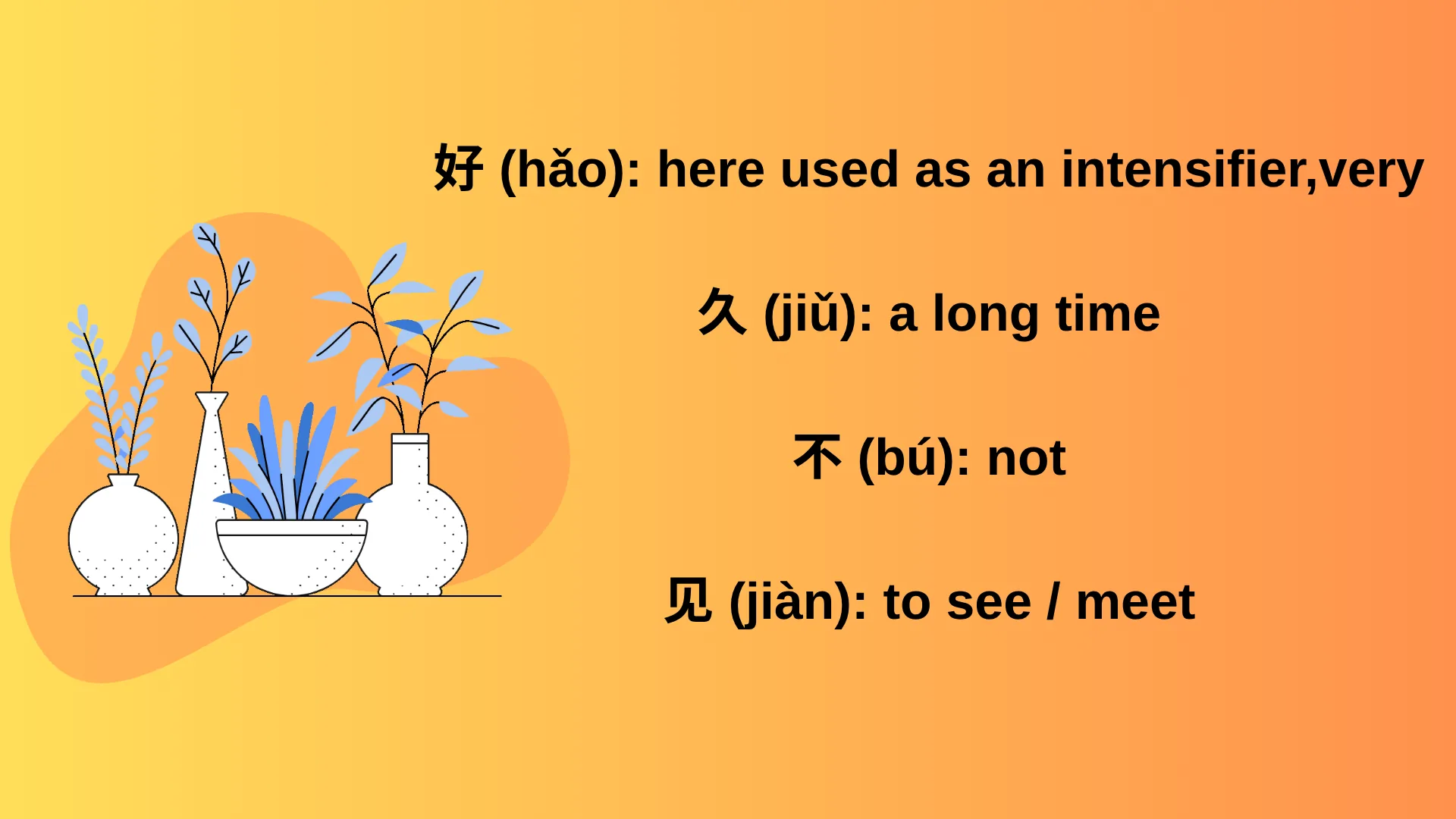 好 (hǎo): here used as an intensifier,very

久 (jiǔ): a long time

不 (bú): not

见 (jiàn): to see / meet